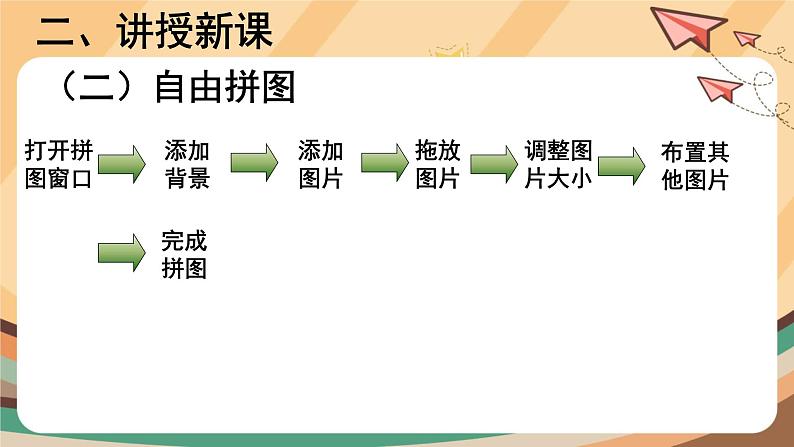 二、讲授新课

（二）自由拼图

打开拼图窗口

添加背景

添加图片

拖放图片

调整图片大小

布置其他图片

完成拼图